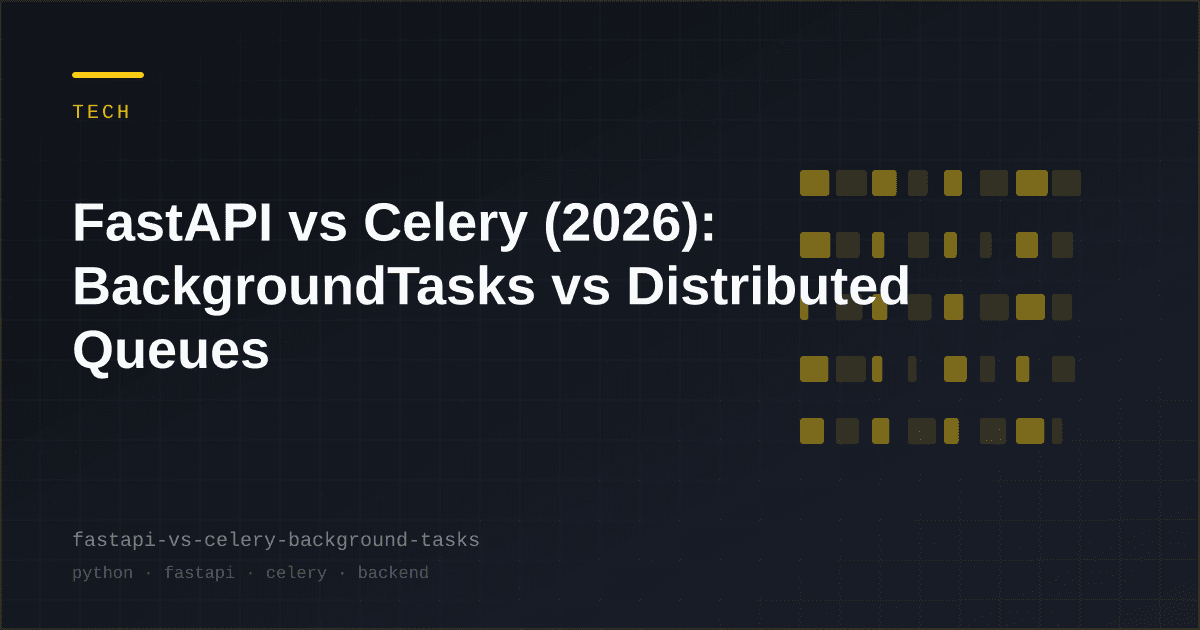 TECH

FastAPI vs Celery (2026): BackgroundTasks vs Distributed Queues

fastapi-vs-celery-background-tasks

python · fastapi · celery · backend